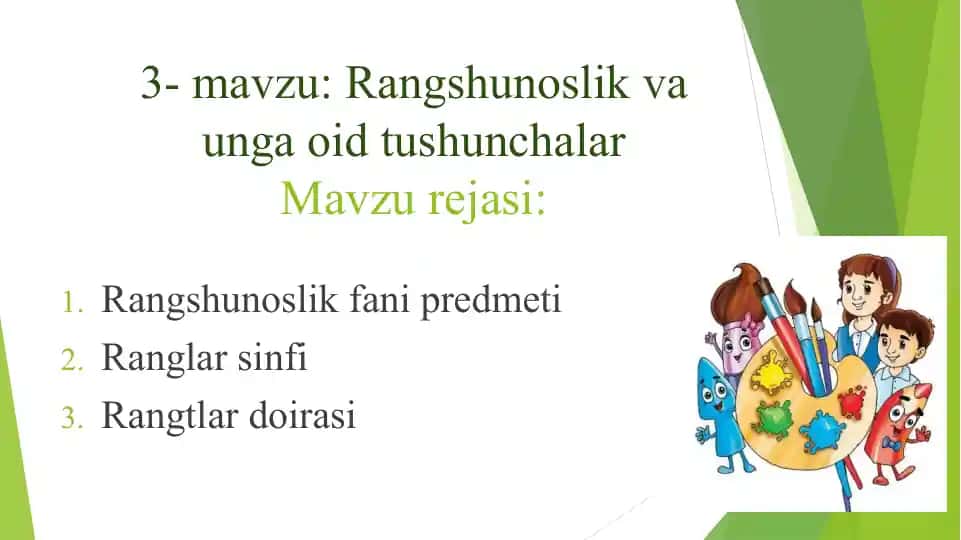 3- mavzu: Rangshunoslik va unga oid tushunchalar
Mavzu rejasi:

1. Rangshunoslik fani predmeti
2. Ranglar sinfi
3. Rangtlar doirasi